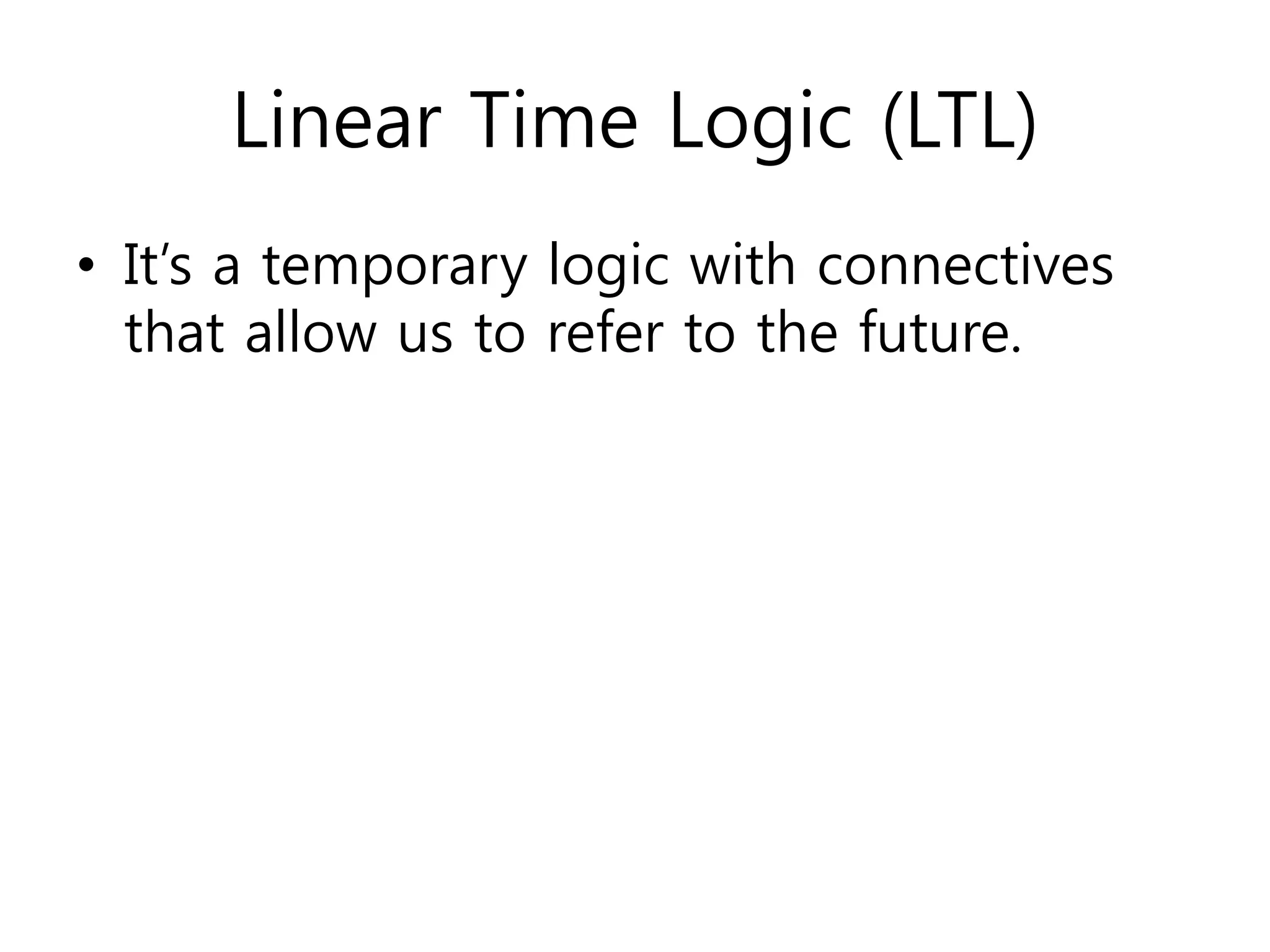 Linear Time Logic (LTL)

• It’s a temporary logic with connectives that allow us to refer to the future.